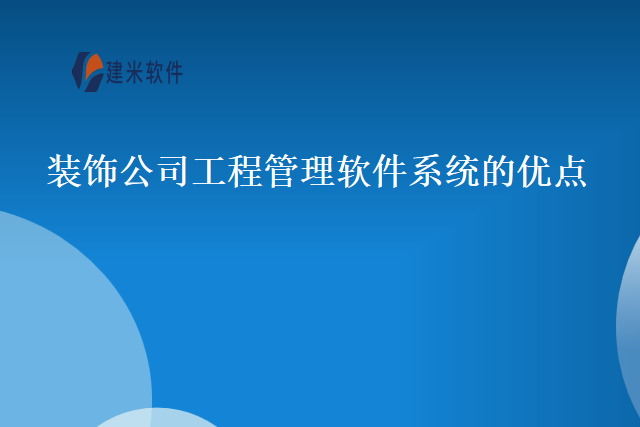 建米软件

装饰公司工程管理软件系统的优点